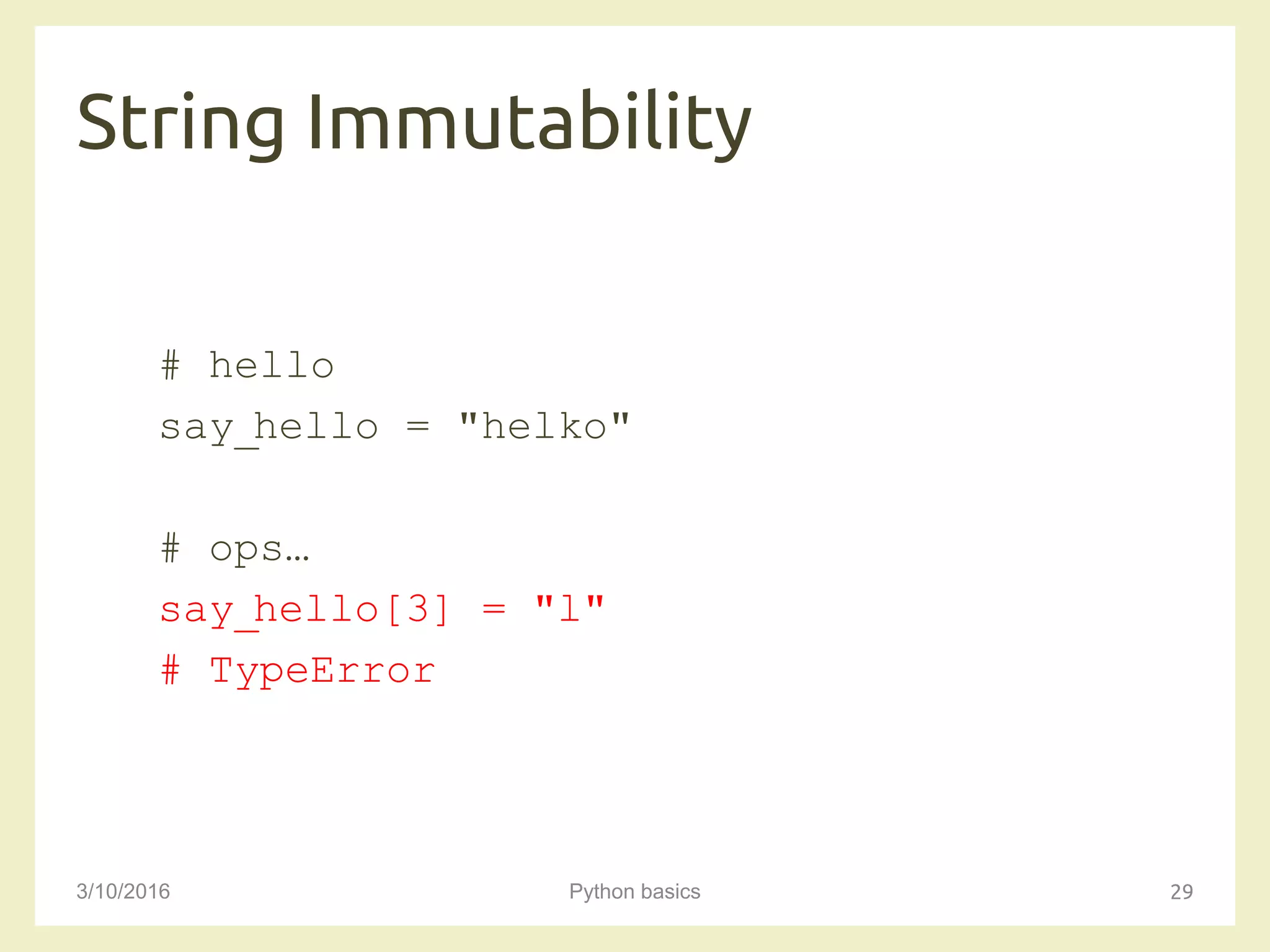 String Immutability

# hello
say_hello = "helko"

# ops…
say_hello[3] = "l"
# TypeError

3/10/2016

Python basics

29